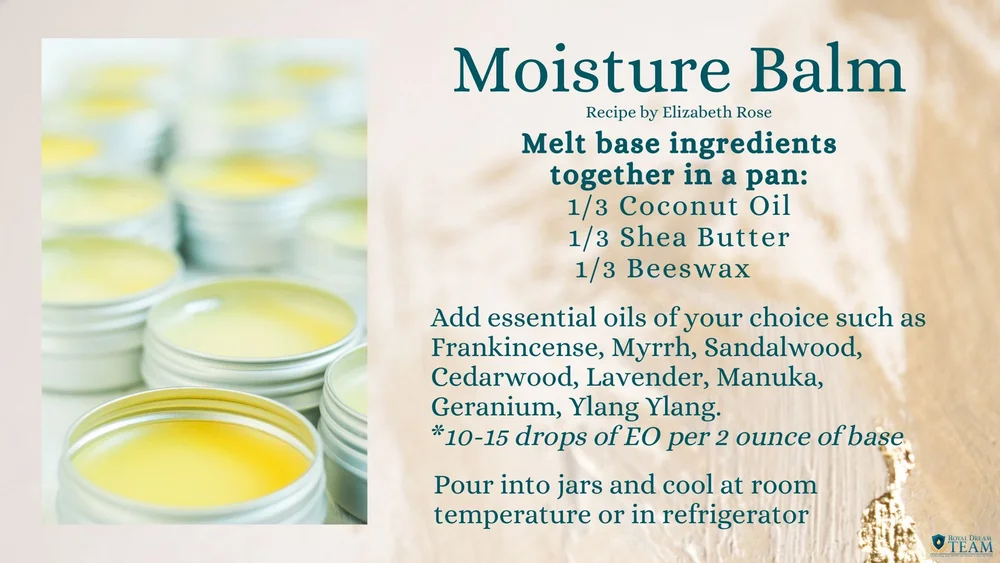 Moisture Balm
Recipe by Elizabeth Rose
Melt base ingredients together in a pan:
1/3 Coconut Oil
1/3 Shea Butter
1/3 Beeswax

Add essential oils of your choice such as Frankincense, Myrrh, Sandalwood, Cedarwood, Lavender, Manuka, Geranium, Ylang Ylang.
*10-15 drops of EO per 2 ounce of base

Pour into jars and cool at room temperature or in refrigerator

ROYAL DREAM TEAM